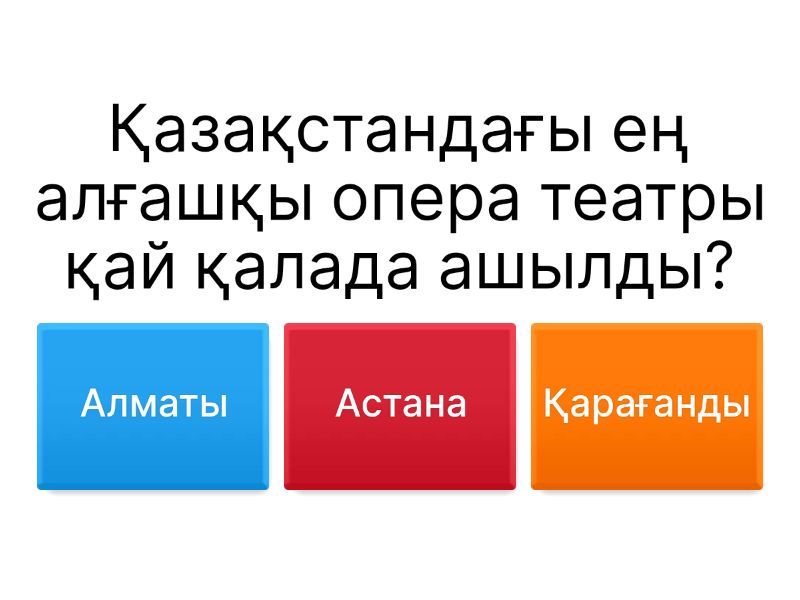 Қазақстандағы ең алғашқы опера театры қай қалада ашылды?

Алматы

Астана

Қарағанды